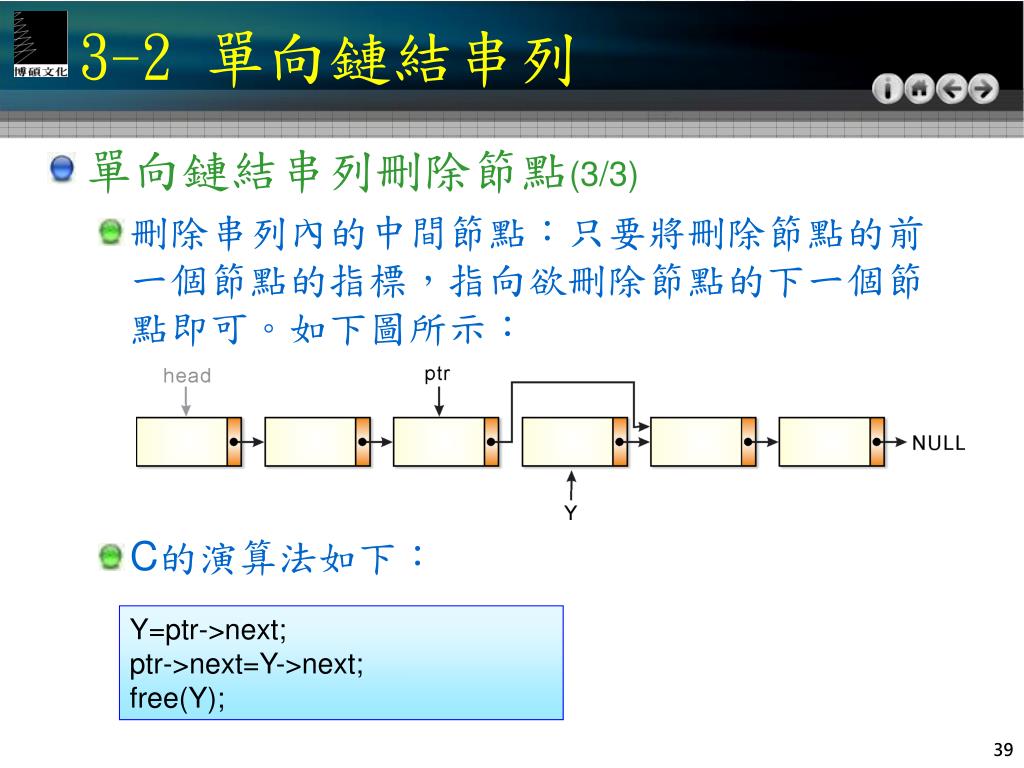 博碩文化

3-2 單向鏈結串列

單向鏈結串列刪除節點(3/3)

刪除串列內的中間節點：只要將刪除節點的前一個節點的指標，指向欲刪除節點的下一個節點即可。如下圖所示：

head

ptr

NULL

Y

C的演算法如下：

Y=ptr->next;
ptr->next=Y->next;
free(Y);

39